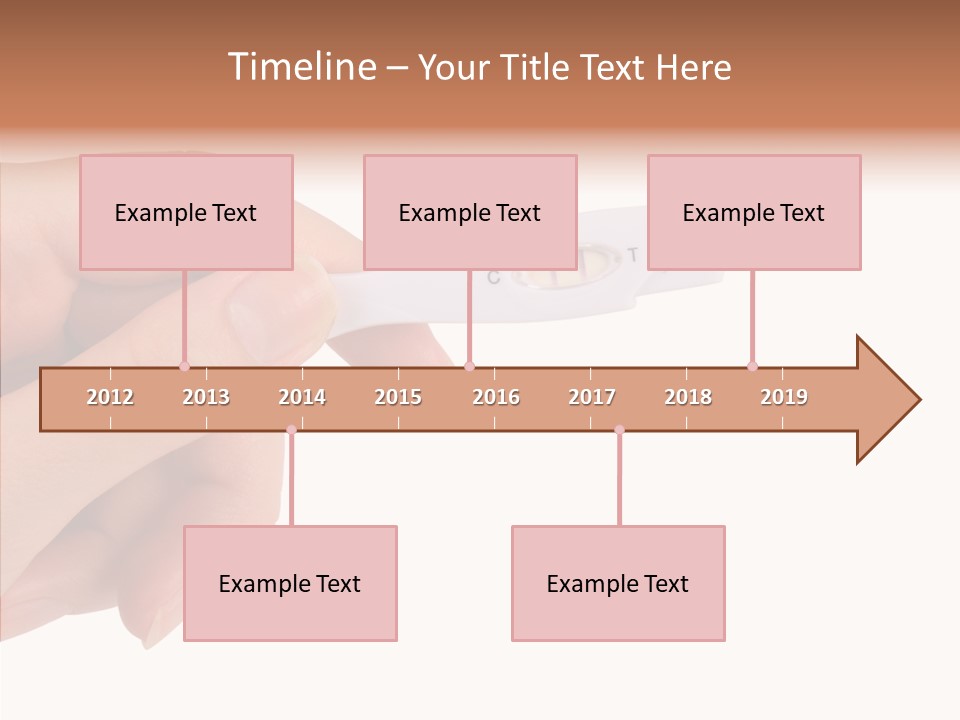 Timeline – Your Title Text Here

Example Text

Example Text

Example Text

C T

2012 2013 2014 2015 2016 2017 2018 2019

Example Text

Example Text